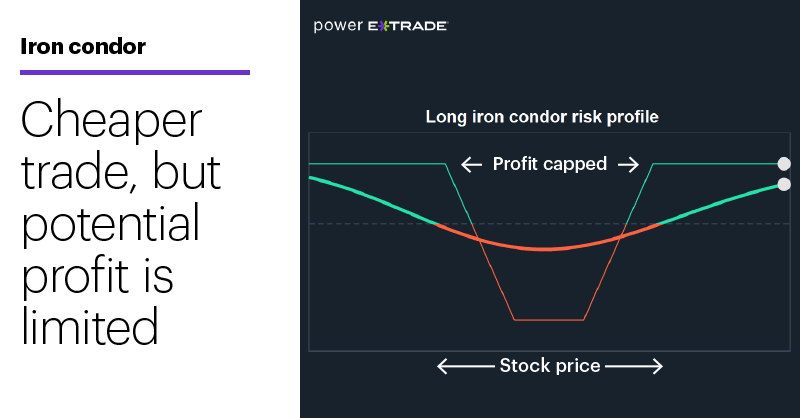 Iron condor

Cheaper trade, but potential profit is limited

power E*TRADE

Long iron condor risk profile

← Profit capped →

← Stock price →